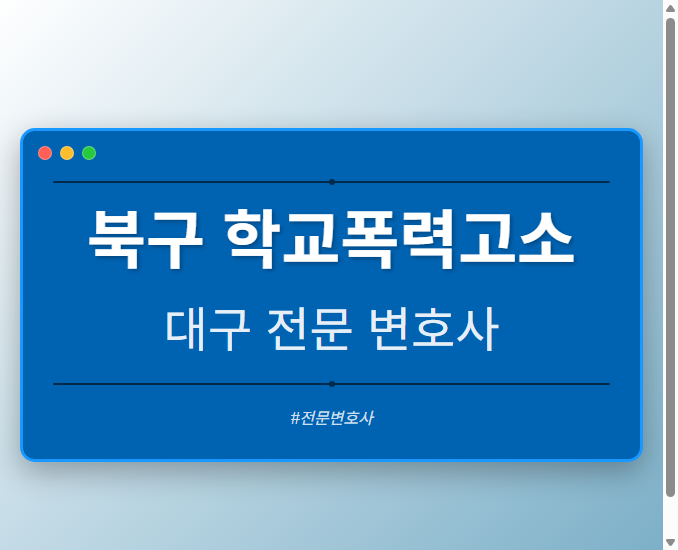 북구 학교폭력고소

대구 전문 변호사

#전문변호사